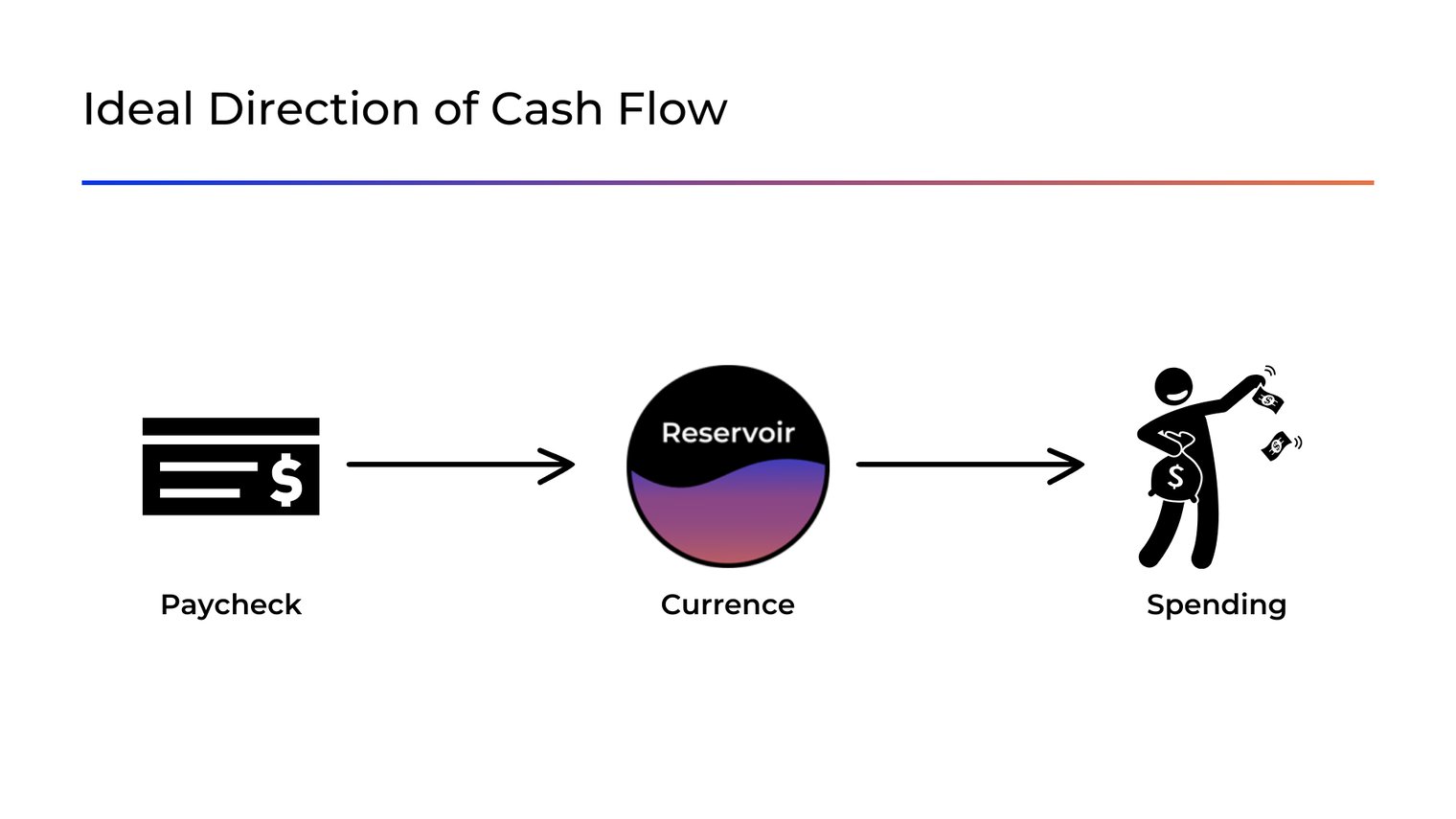 Ideal Direction of Cash Flow

$

Reservoir

$

$

$

Paycheck

Currence

Spending